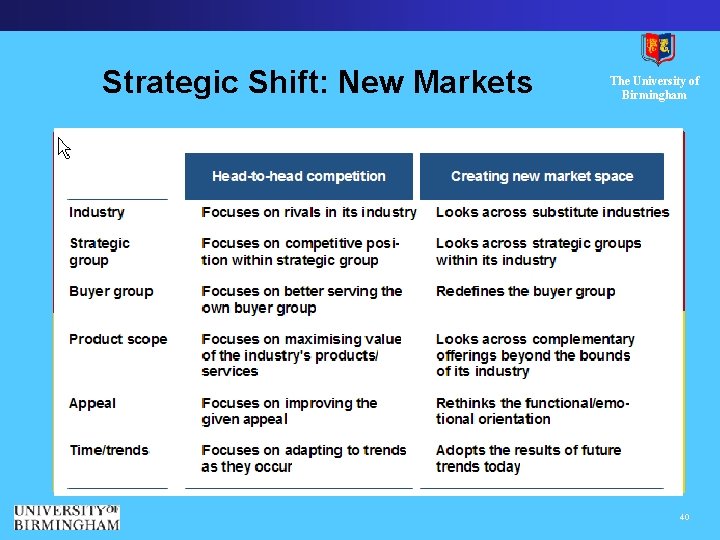 Strategic Shift: New Markets

The University of Birmingham

| | Head-to-head competition | Creating new market space |
|---|---|---|
| Industry | Focuses on rivals in its industry | Looks across substitute industries |
| Strategic group | Focuses on competitive position within strategic group | Looks across strategic groups within its industry |
| Buyer group | Focuses on better serving the own buyer group | Redefines the buyer group |
| Product scope | Focuses on maximising value of the industry's products/ services | Looks across complementary offerings beyond the bounds of its industry |
| Appeal | Focuses on improving the given appeal | Rethinks the functional/emotional orientation |
| Time/trends | Focuses on adapting to trends as they occur | Adopts the results of future trends today |

UNIVERSITY OF BIRMINGHAM

40